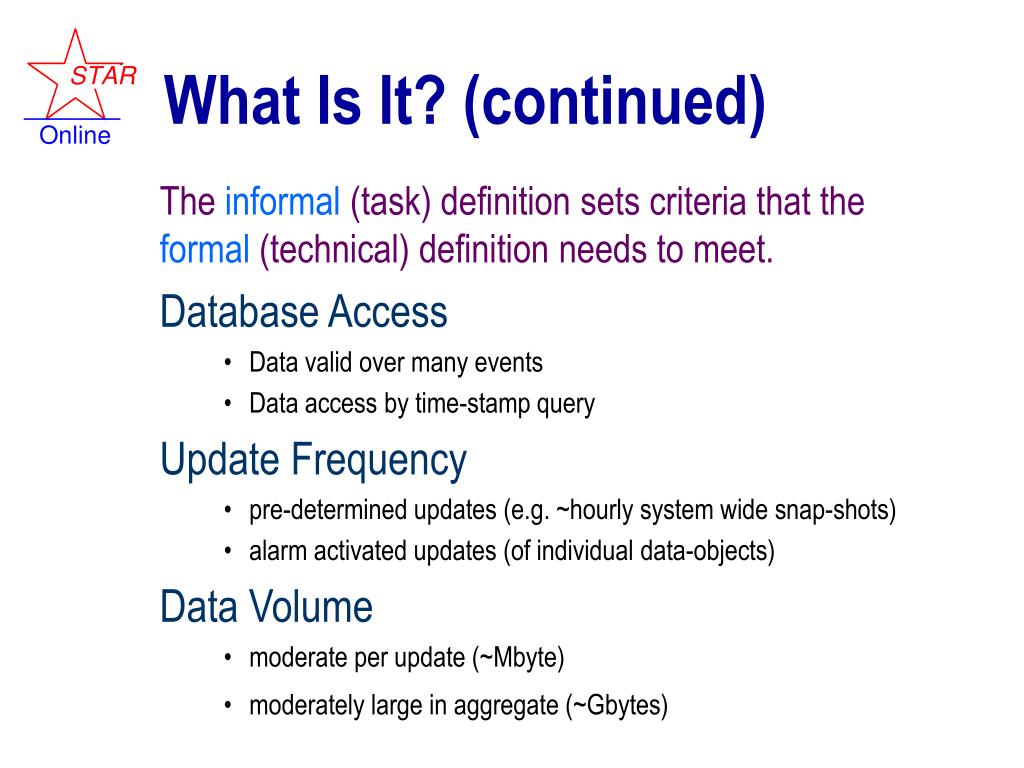 STAR
Online

What Is It? (continued)

The informal (task) definition sets criteria that the formal (technical) definition needs to meet.

Database Access
• Data valid over many events
• Data access by time-stamp query

Update Frequency
• pre-determined updates (e.g. ~hourly system wide snap-shots)
• alarm activated updates (of individual data-objects)

Data Volume
• moderate per update (~Mbyte)
• moderately large in aggregate (~Gbytes)